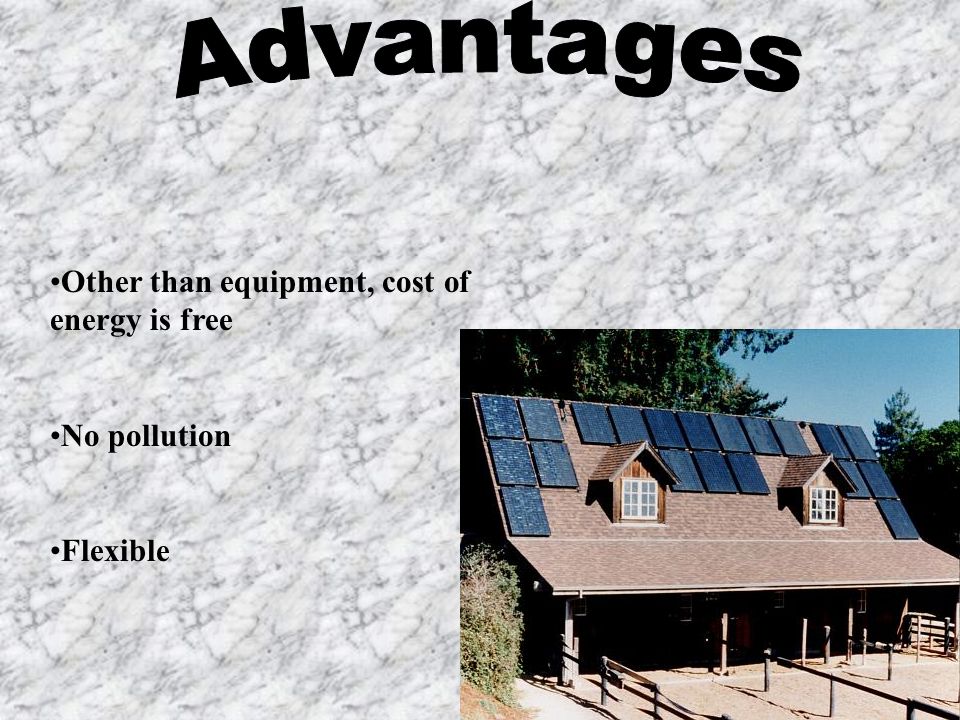 Advantages

•Other than equipment, cost of energy is free

•No pollution

•Flexible